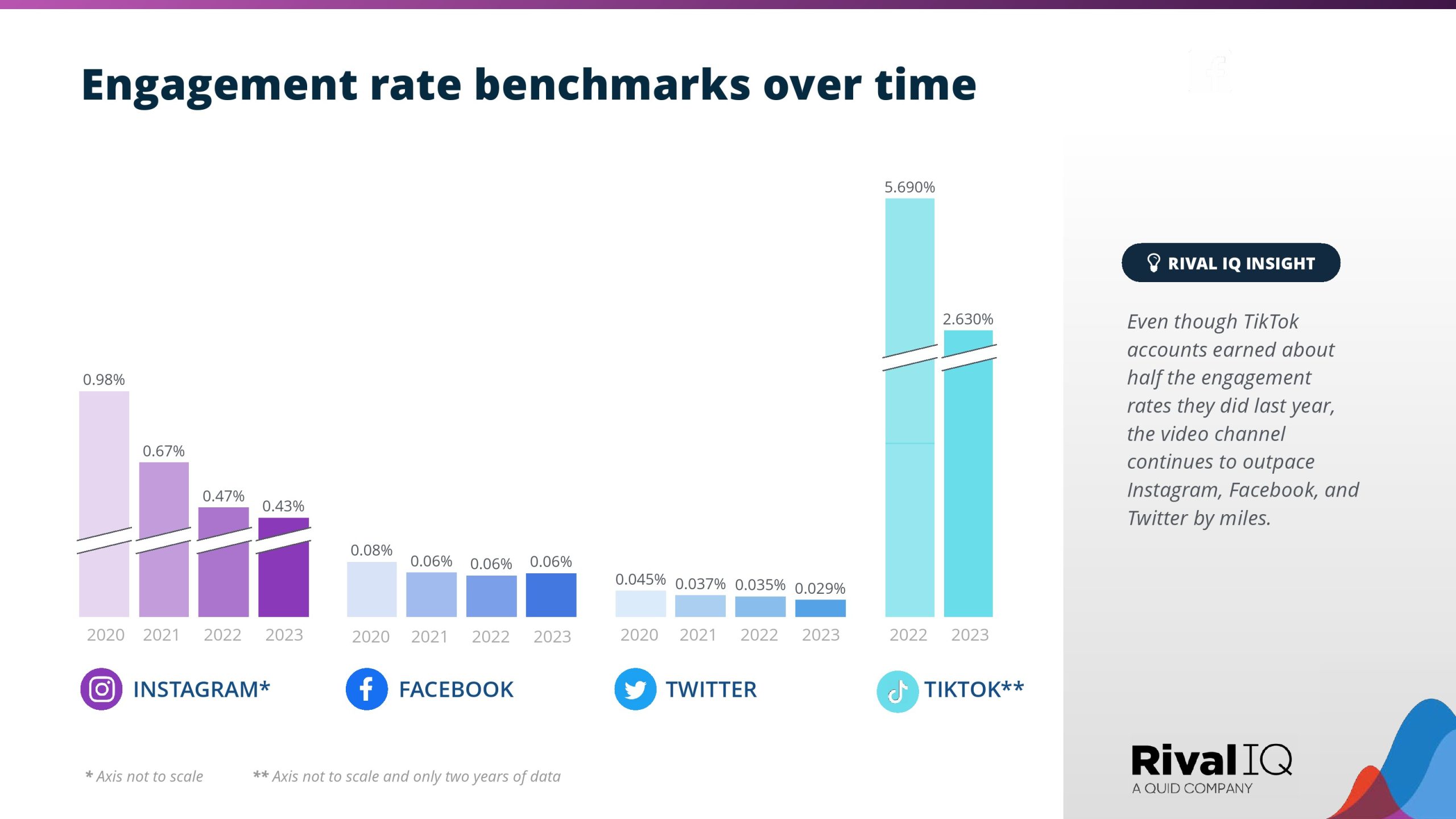 Engagement rate benchmarks over time

0.98%
0.67%
0.47%
0.43%
2020 2021 2022 2023
INSTAGRAM*

0.08%
0.06%
0.06%
0.06%
2020 2021 2022 2023
FACEBOOK

0.045%
0.037%
0.035%
0.029%
2020 2021 2022 2023
TWITTER

5.690%
2.630%
2022 2023
TIKTOK**

* Axis not to scale

** Axis not to scale and only two years of data

RIVAL IQ INSIGHT

Even though TikTok accounts earned about half the engagement rates they did last year, the video channel continues to outpace Instagram, Facebook, and Twitter by miles.

Rival IQ
A QUID COMPANY